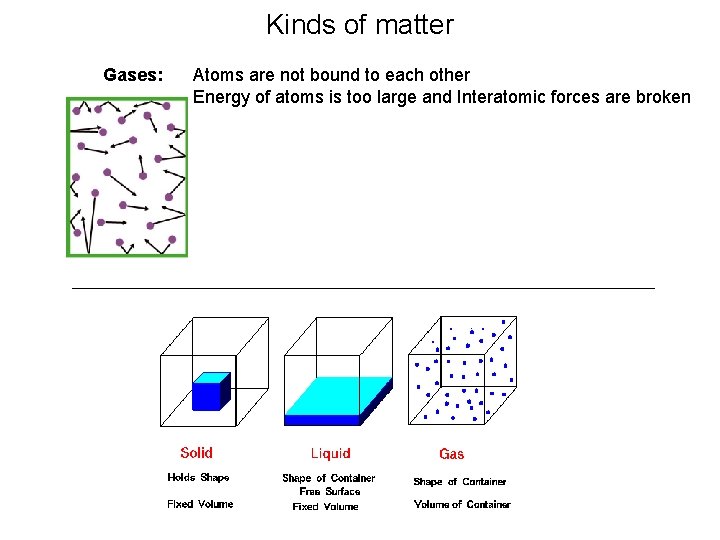 Kinds of matter

Gases: Atoms are not bound to each other
Energy of atoms is too large and Interatomic forces are broken

Solid
Holds Shape
Fixed Volume

Liquid
Shape of Container
Free Surface
Fixed Volume

Gas
Shape of Container
Volume of Container